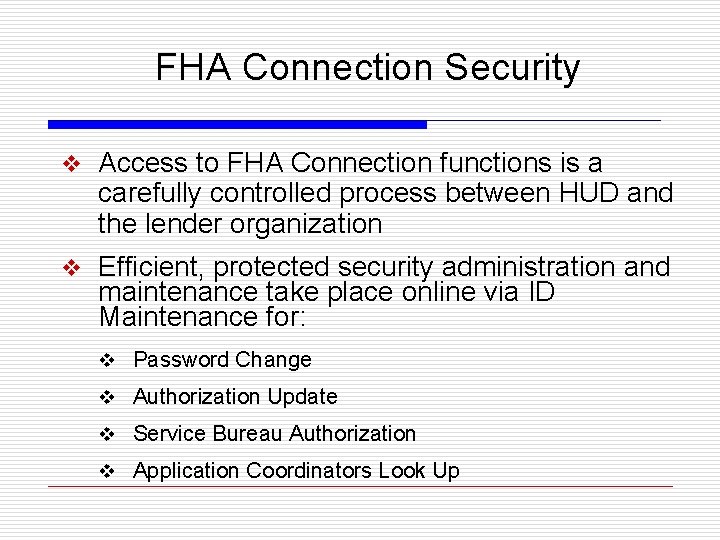 FHA Connection Security

❖ Access to FHA Connection functions is a carefully controlled process between HUD and the lender organization

❖ Efficient, protected security administration and maintenance take place online via ID Maintenance for:

❖ Password Change

❖ Authorization Update

❖ Service Bureau Authorization

❖ Application Coordinators Look Up